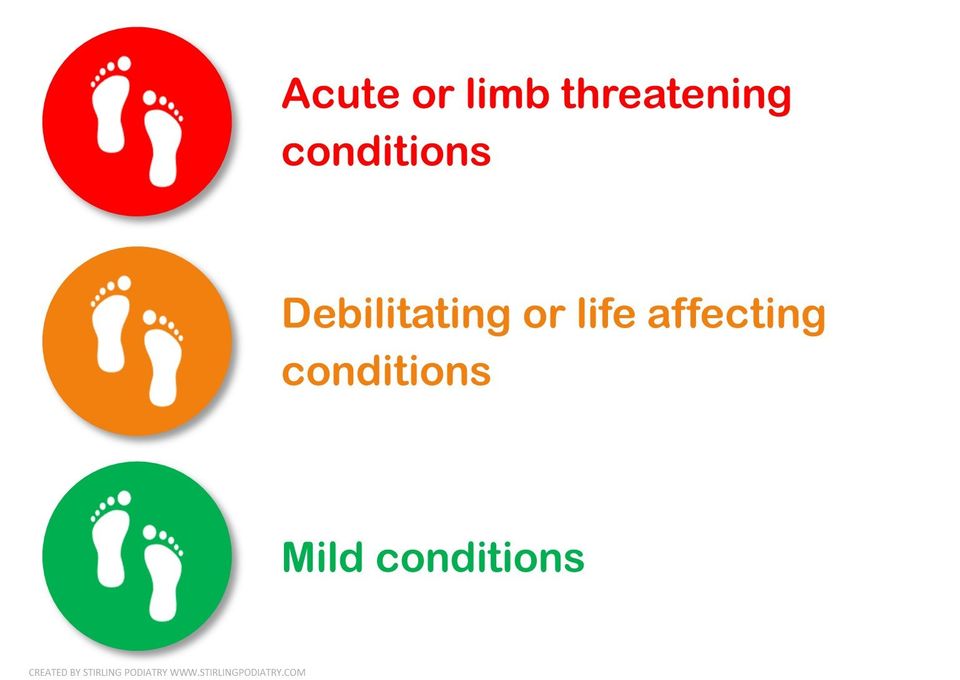 Acute or limb threatening conditions

Debilitating or life affecting conditions

Mild conditions

CREATED BY STIRLING PODIATRY WWW.STIRLINGPODIATRY.COM